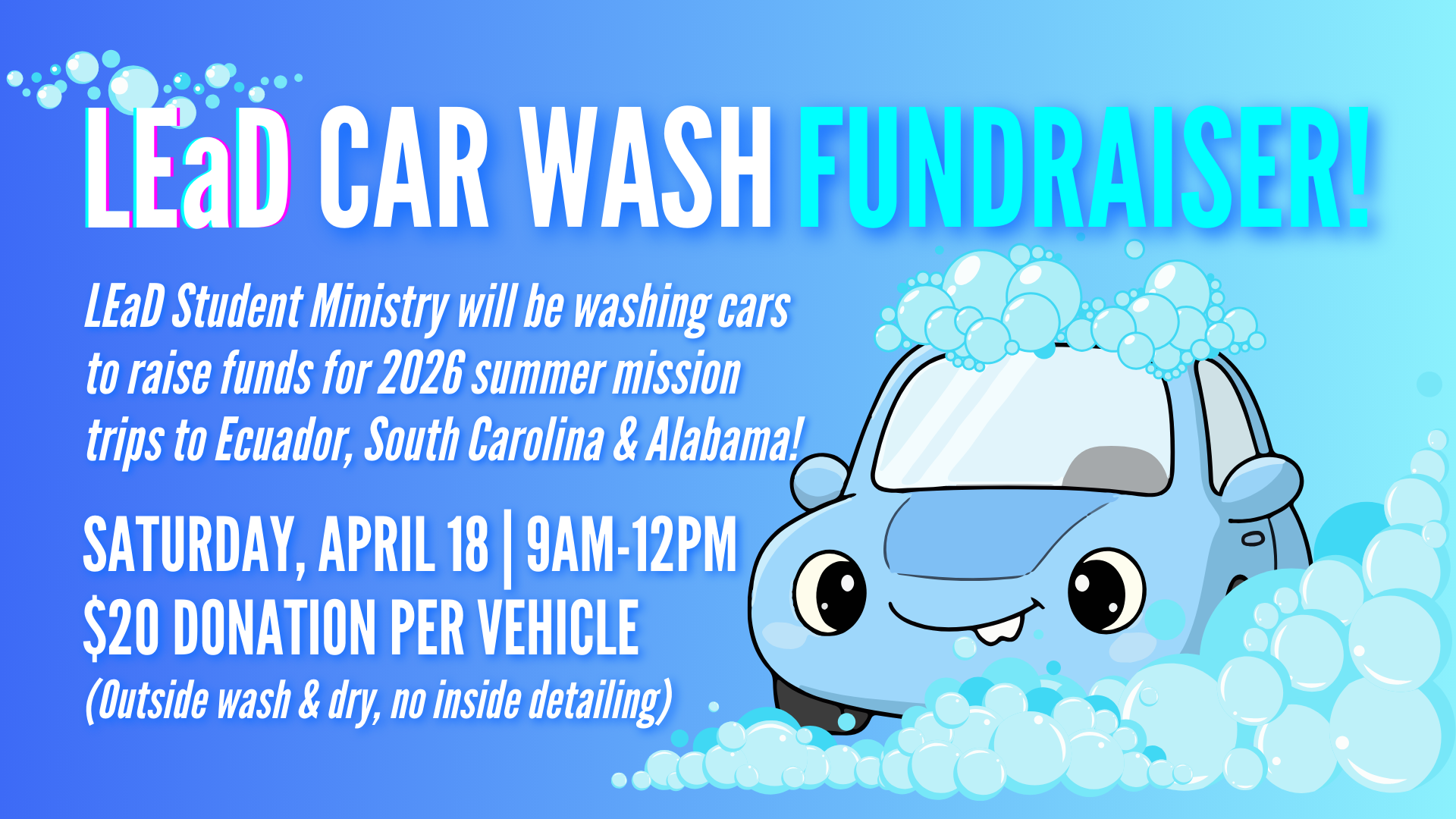 LEaD CAR WASH FUNDRAISER!

LEaD Student Ministry will be washing cars to raise funds for 2026 summer mission trips to Ecuador, South Carolina & Alabama!

SATURDAY, APRIL 18 | 9AM-12PM
$20 DONATION PER VEHICLE
(Outside wash & dry, no inside detailing)